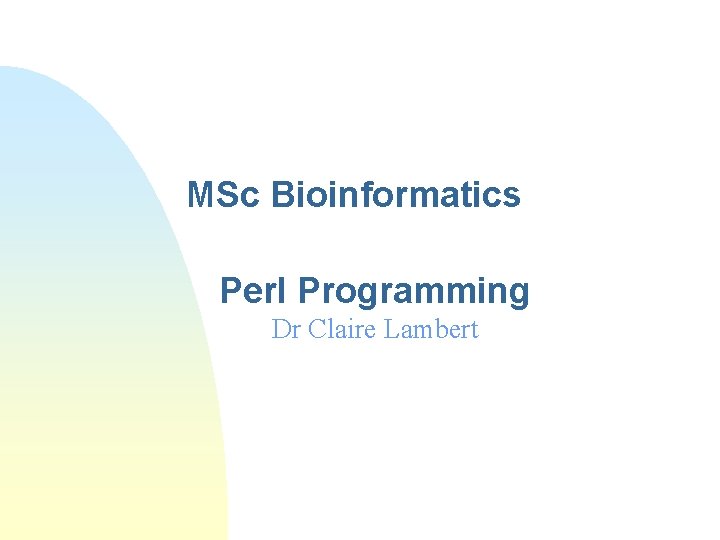 MSc Bioinformatics

Perl Programming

Dr Claire Lambert